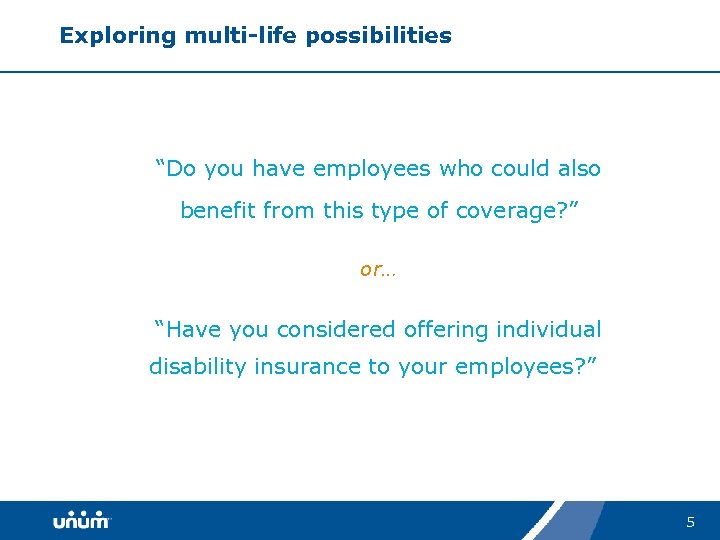 Exploring multi-life possibilities

"Do you have employees who could also benefit from this type of coverage?"

or…

"Have you considered offering individual disability insurance to your employees?"

unum

5